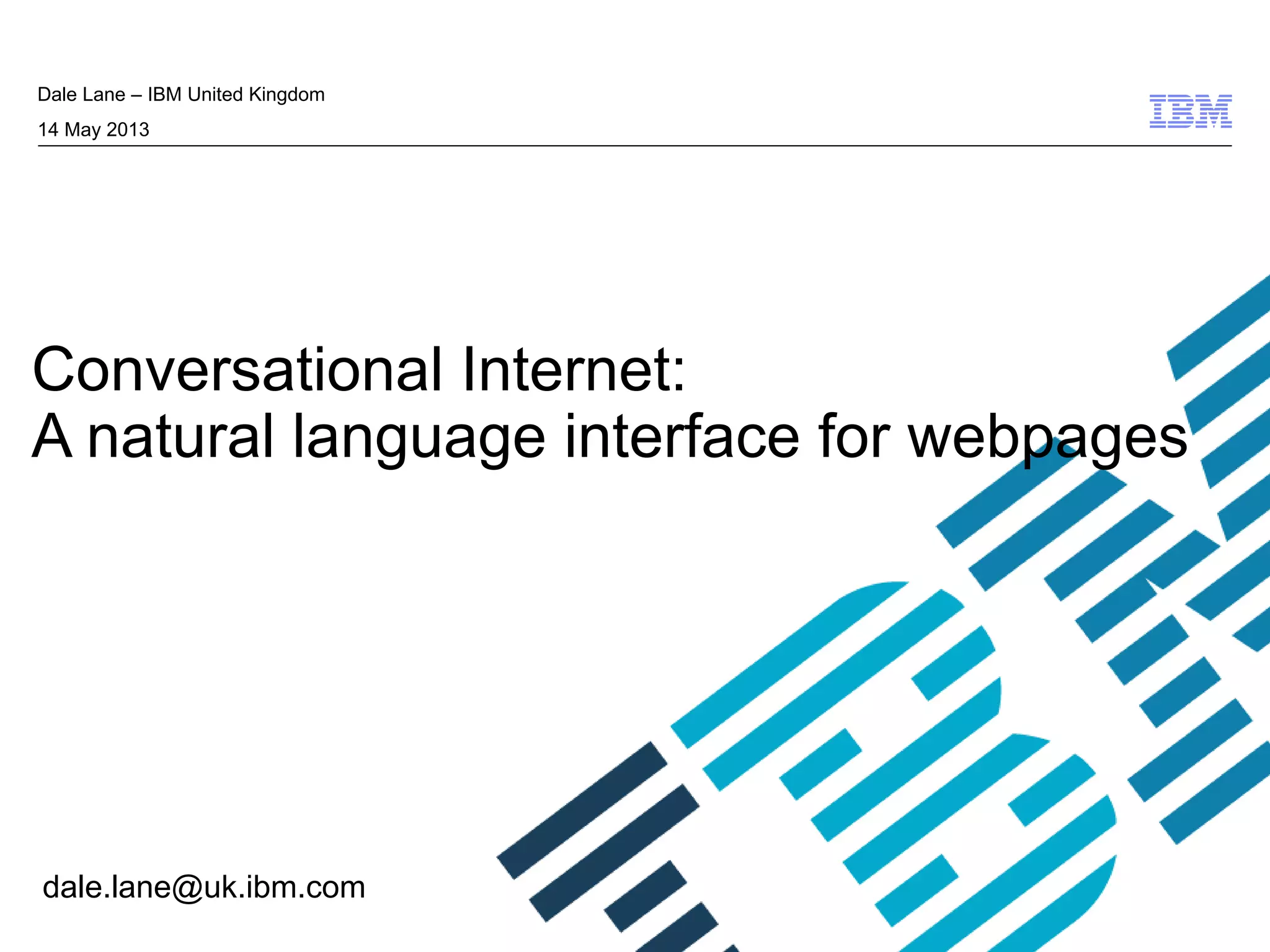 Dale Lane – IBM United Kingdom

14 May 2013

IBM

Conversational Internet:
A natural language interface for webpages

dale.lane@uk.ibm.com